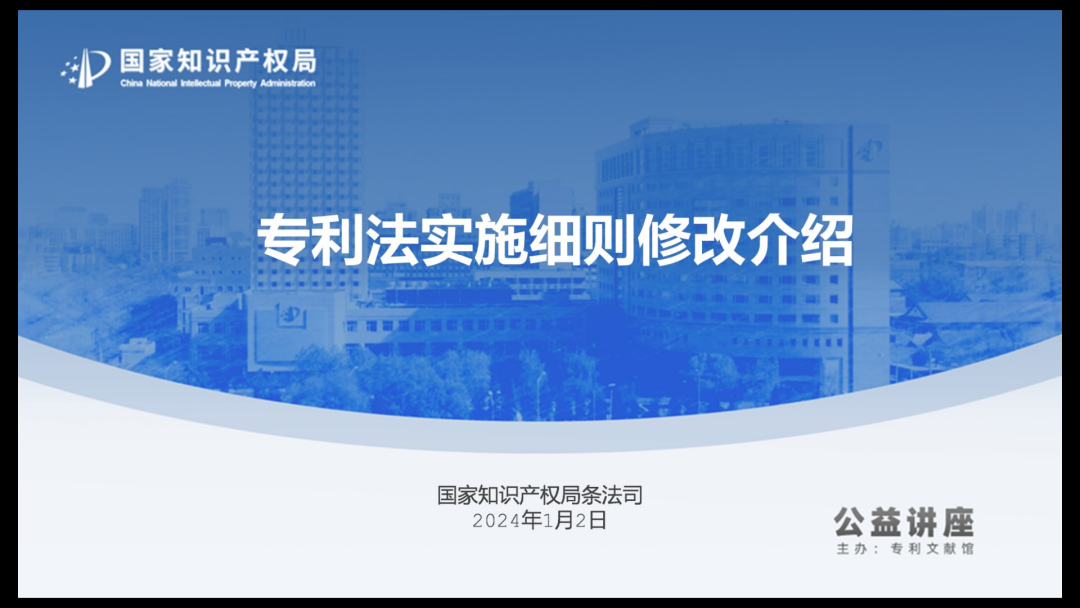 国家知识产权局
China National Intellectual Property Administration

专利法实施细则修改介绍

国家知识产权局条法司
2024年1月2日

公益讲座
主办：专利文献馆